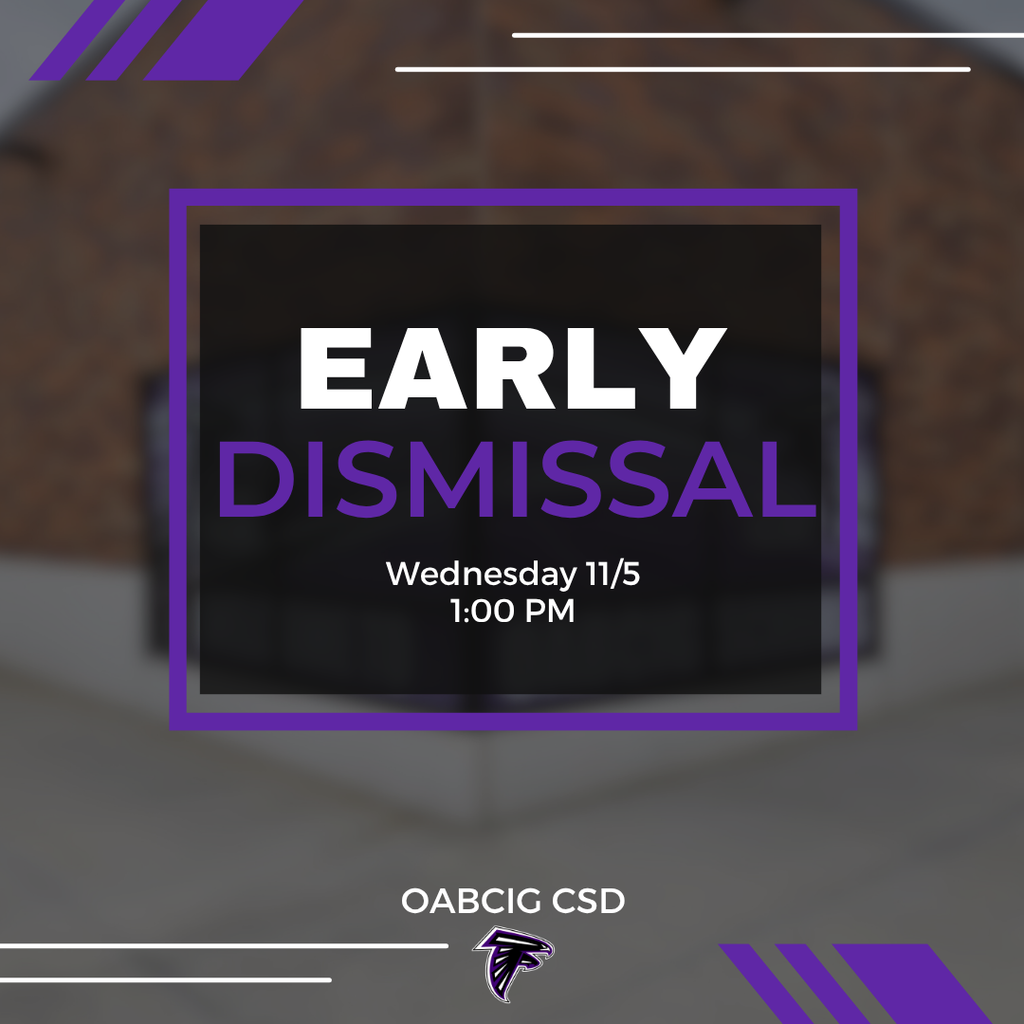 EARLY
DISMISSAL

Wednesday 11/5
1:00 PM

OABCIG CSD